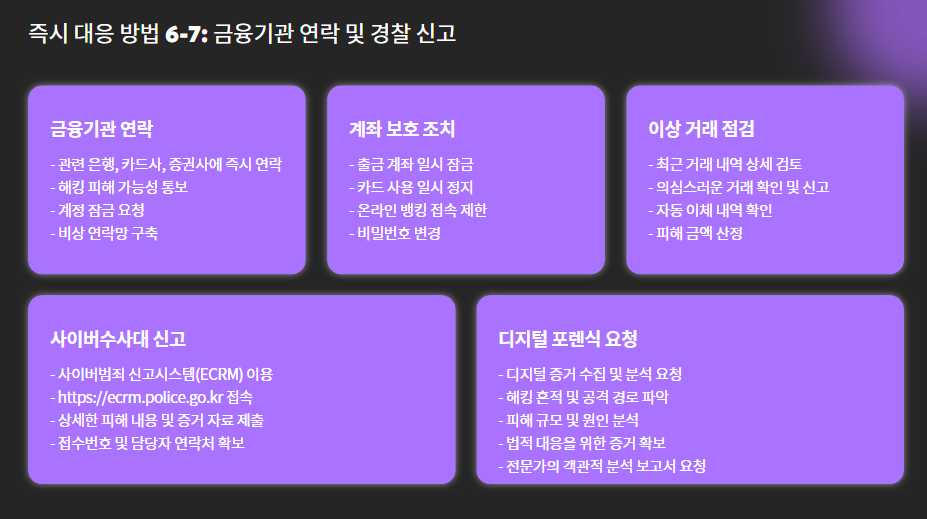 즉시 대응 방법 6-7: 금융기관 연락 및 경찰 신고

금융기관 연락

- 관련 은행, 카드사, 증권사에 즉시 연락
- 해킹 피해 가능성 통보
- 계정 잠금 요청
- 비상 연락망 구축

계좌 보호 조치

- 출금 계좌 일시 잠금
- 카드 사용 일시 정지
- 온라인 뱅킹 접속 제한
- 비밀번호 변경

이상 거래 점검

- 최근 거래 내역 상세 검토
- 의심스러운 거래 확인 및 신고
- 자동 이체 내역 확인
- 피해 금액 산정

사이버수사대 신고

- 사이버범죄 신고시스템(ECRM) 이용
- https://ecrm.police.go.kr 접속
- 상세한 피해 내용 및 증거 자료 제출
- 접수번호 및 담당자 연락처 확보

디지털 포렌식 요청

- 디지털 증거 수집 및 분석 요청
- 해킹 흔적 및 공격 경로 파악
- 피해 규모 및 원인 분석
- 법적 대응을 위한 증거 확보
- 전문가의 객관적 분석 보고서 요청